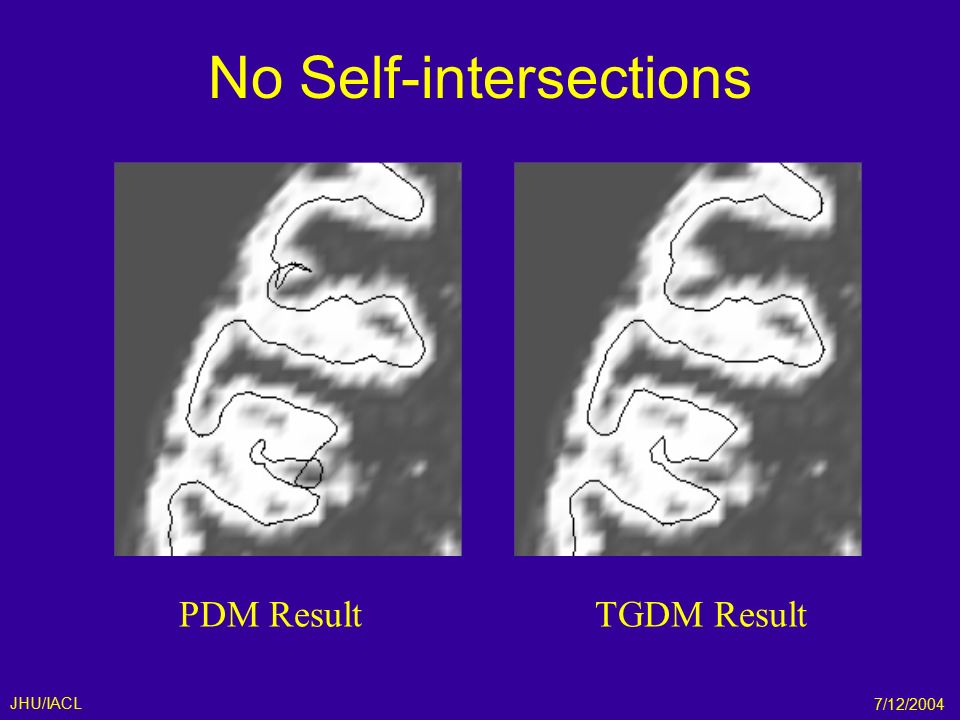 No Self-intersections

PDM Result

TGDM Result

JHU/IACL

7/12/2004